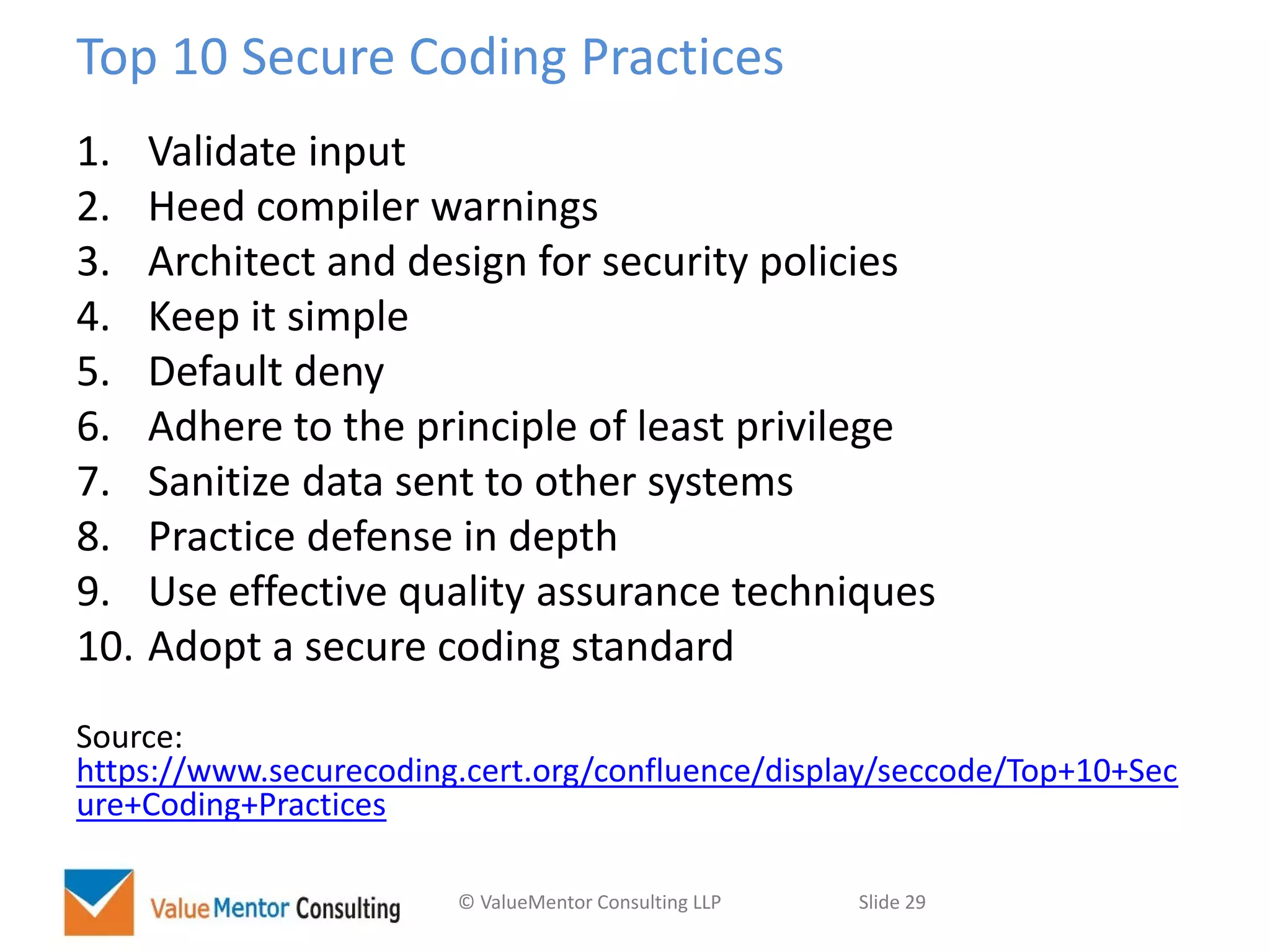 Top 10 Secure Coding Practices

1. Validate input
2. Heed compiler warnings
3. Architect and design for security policies
4. Keep it simple
5. Default deny
6. Adhere to the principle of least privilege
7. Sanitize data sent to other systems
8. Practice defense in depth
9. Use effective quality assurance techniques
10. Adopt a secure coding standard

Source:
https://www.securecoding.cert.org/confluence/display/seccode/Top+10+Secure+Coding+Practices

Value Mentor Consulting

© ValueMentor Consulting LLP

Slide 29